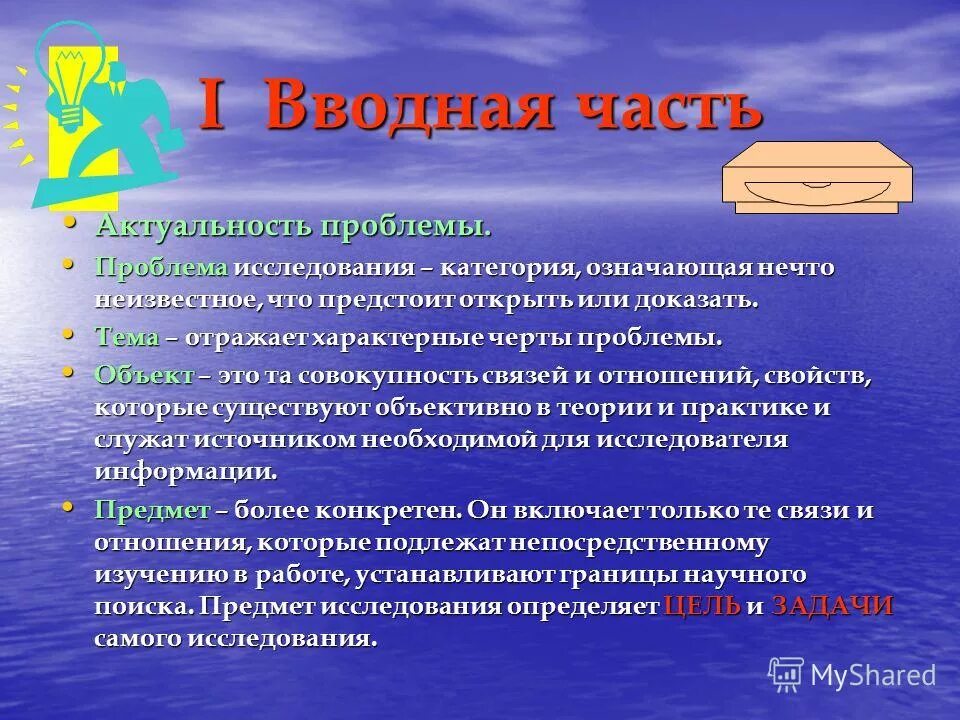 I Вводная часть

• Актуальность проблемы.
• Проблема исследования – категория, означающая нечто неизвестное, что предстоит открыть или доказать.
• Тема – отражает характерные черты проблемы.
• Объект – это та совокупность связей и отношений, свойств, которые существуют объективно в теории и практике и служат источником необходимой для исследователя информации.
• Предмет – более конкретен. Он включает только те связи и отношения, которые подлежат непосредственному изучению в работе, устанавливают границы научного поиска. Предмет исследования определяет ЦЕЛЬ и ЗАДАЧИ самого исследования.

MyShared